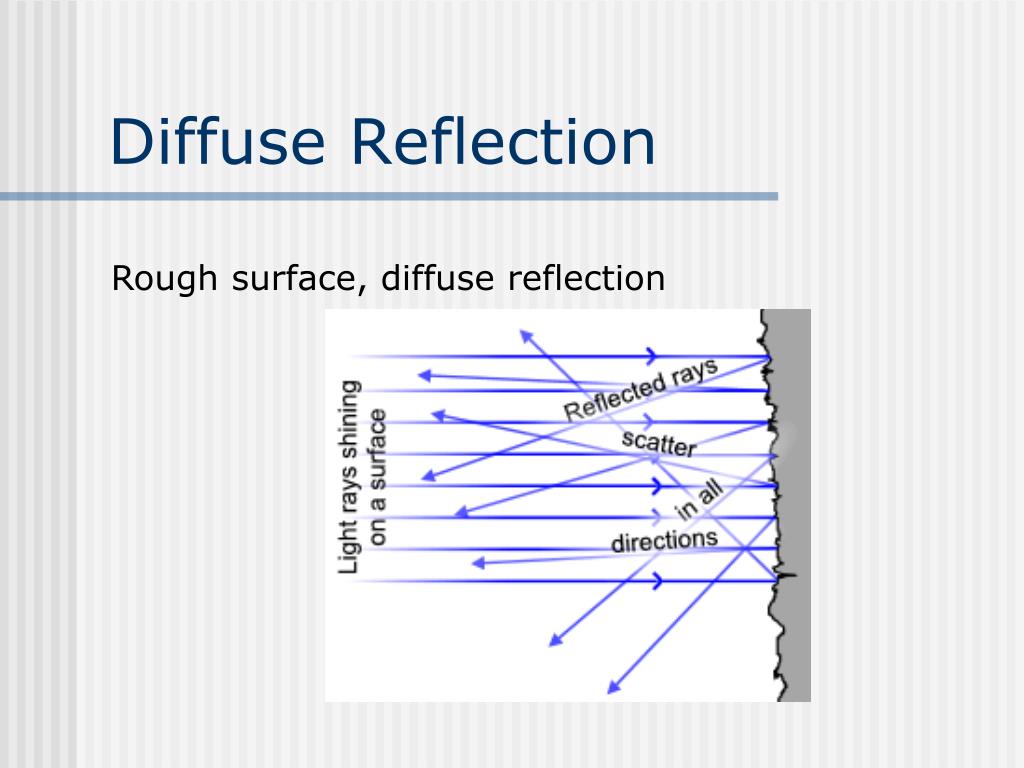 Diffuse Reflection

Rough surface, diffuse reflection

Light rays shining on a surface

Reflected rays scatter in all directions